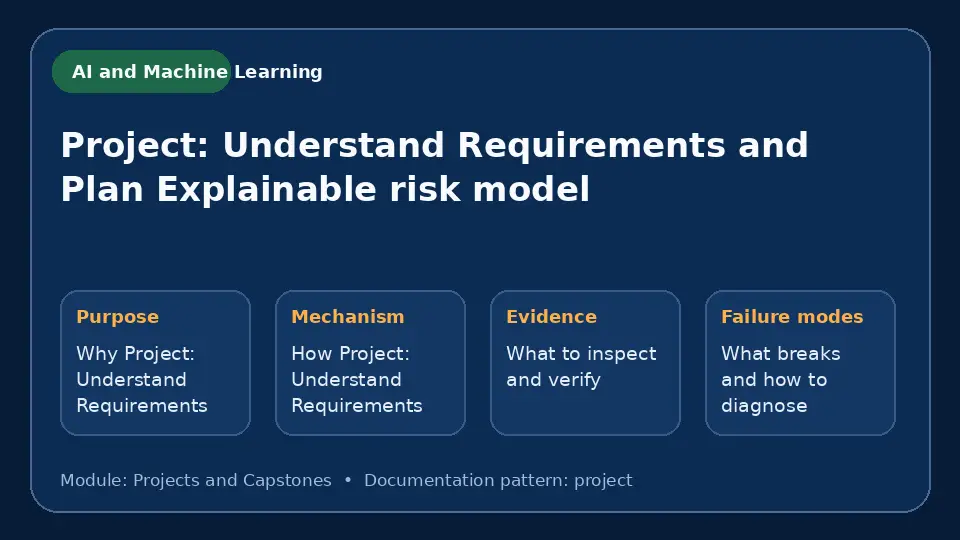 AI and Machine Learning

Project: Understand Requirements and Plan Explainable risk model

Purpose

Why Project: Understand Requirements

Mechanism

How Project: Understand Requirements

Evidence

What to inspect and verify

Failure modes

What breaks and how to diagnose

Module: Projects and Capstones • Documentation pattern: project